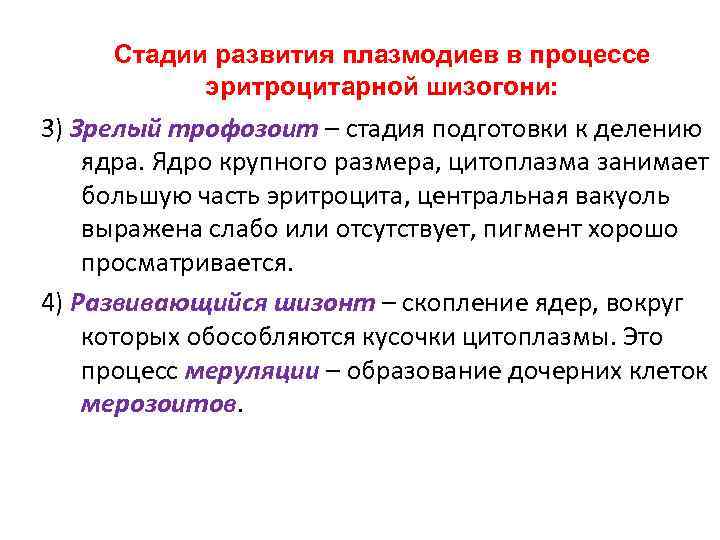 Стадии развития плазмодиев в процессе эритроцитарной шизогони:

3) Зрелый трофозоит – стадия подготовки к делению ядра. Ядро крупного размера, цитоплазма занимает большую часть эритроцита, центральная вакуоль выражена слабо или отсутствует, пигмент хорошо просматривается.

4) Развивающийся шизонт – скопление ядер, вокруг которых обособляются кусочки цитоплазмы. Это процесс меруляции – образование дочерних клеток мерозоитов.